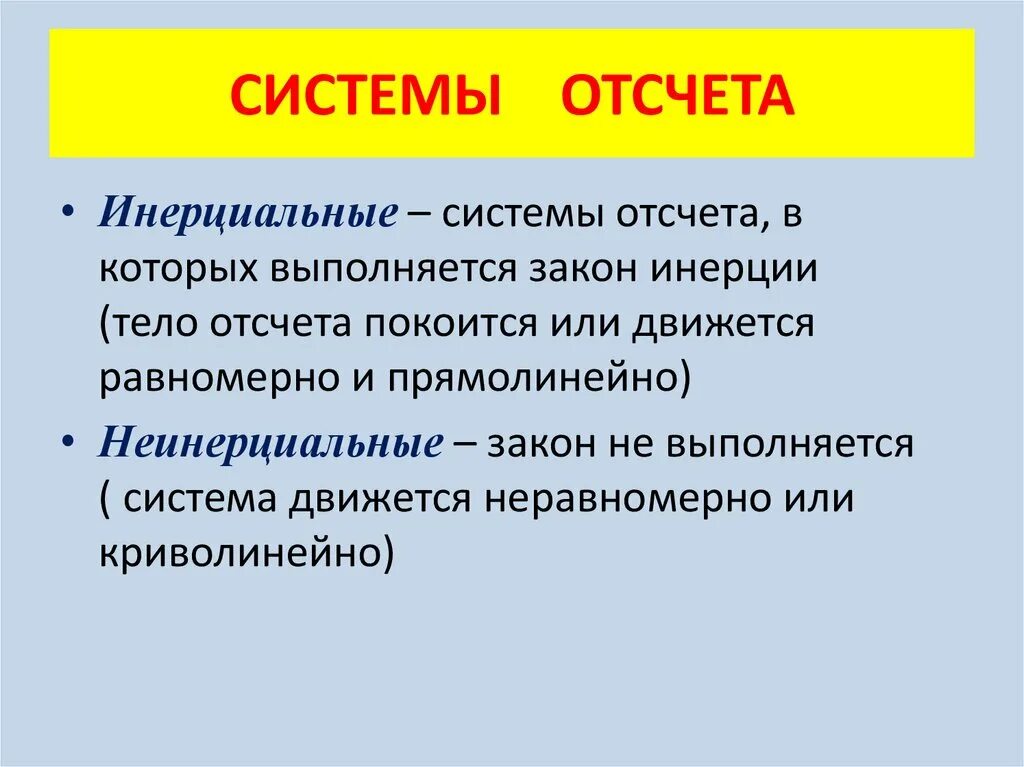 СИСТЕМЫ ОТСЧЕТА

• Инерциальные – системы отсчета, в которых выполняется закон инерции (тело отсчета покоится или движется равномерно и прямолинейно)

• Неинерциальные – закон не выполняется ( система движется неравномерно или криволинейно)